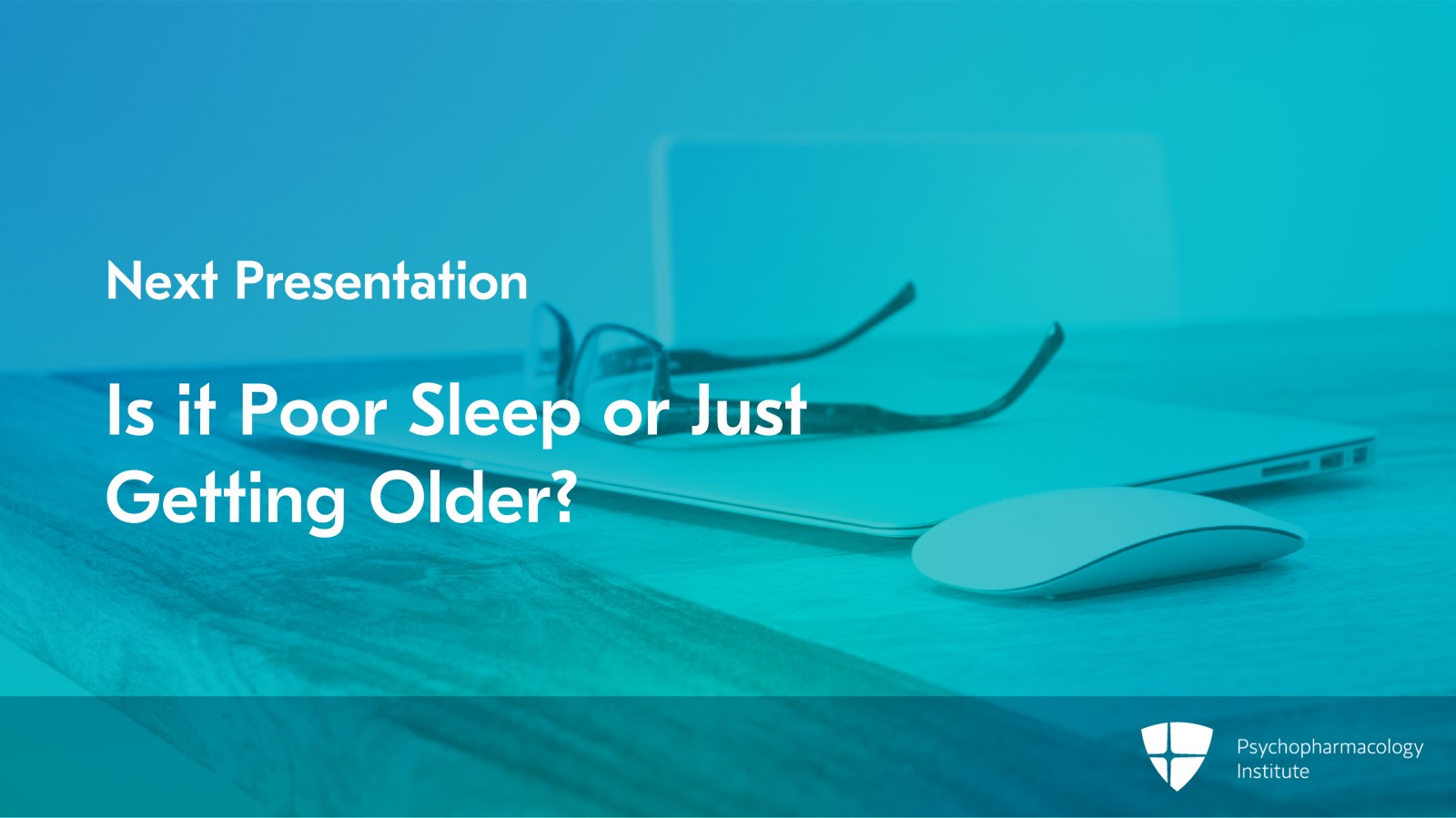 Next Presentation

Is it Poor Sleep or Just Getting Older?

Psychopharmacology Institute